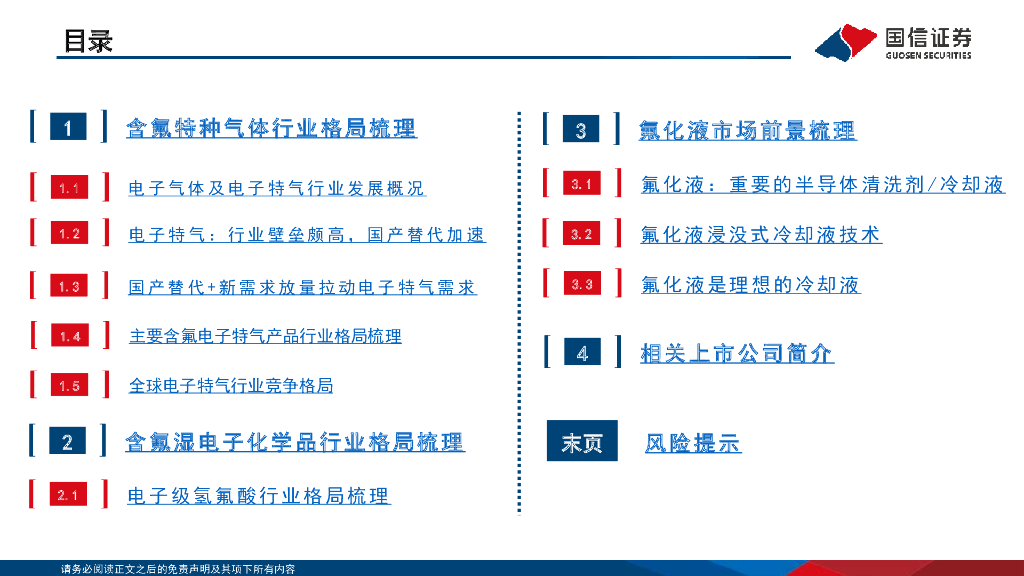 目录

国信证券
GUOSEN SECURITIES

1 含氟特种气体行业格局梳理

1.1 电子气体及电子特气行业发展概况

1.2 电子特气：行业壁垒颇高，国产替代加速

1.3 国产替代+新需求放量拉动电子特气需求

1.4 主要含氟电子特气产品行业格局梳理

1.5 全球电子特气行业竞争格局

2 含氟湿电子化学品行业格局梳理

2.1 电子级氢氟酸行业格局梳理

3 氟化液市场前景梳理

3.1 氟化液：重要的半导体清洗剂/冷却液

3.2 氟化液浸没式冷却液技术

3.3 氟化液是理想的冷却液

4 相关上市公司简介

末页 风险提示

请务必阅读正文之后的免责声明及其项下所有内容